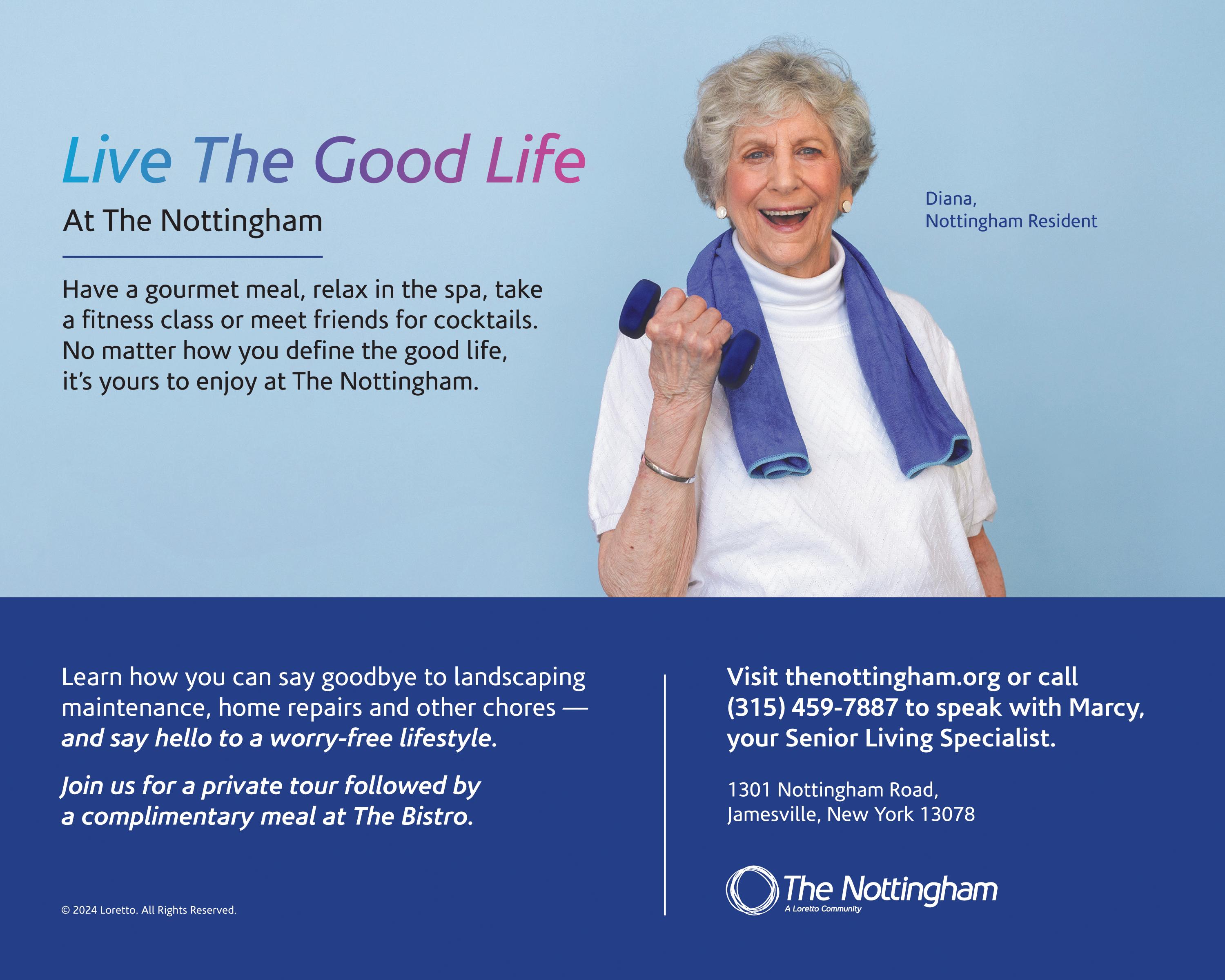 Live The Good Life

At The Nottingham

Have a gourmet meal, relax in the spa, take a fitness class or meet friends for cocktails. No matter how you define the good life, it's yours to enjoy at The Nottingham.

Diana,
Nottingham Resident

Learn how you can say goodbye to landscaping maintenance, home repairs and other chores — and say hello to a worry-free lifestyle.

Join us for a private tour followed by a complimentary meal at The Bistro.

© 2024 Loretto. All Rights Reserved.

Visit thenottingham.org or call (315) 459-7887 to speak with Marcy, your Senior Living Specialist.

1301 Nottingham Road,
Jamesville, New York 13078

The Nottingham
A Loretto Community